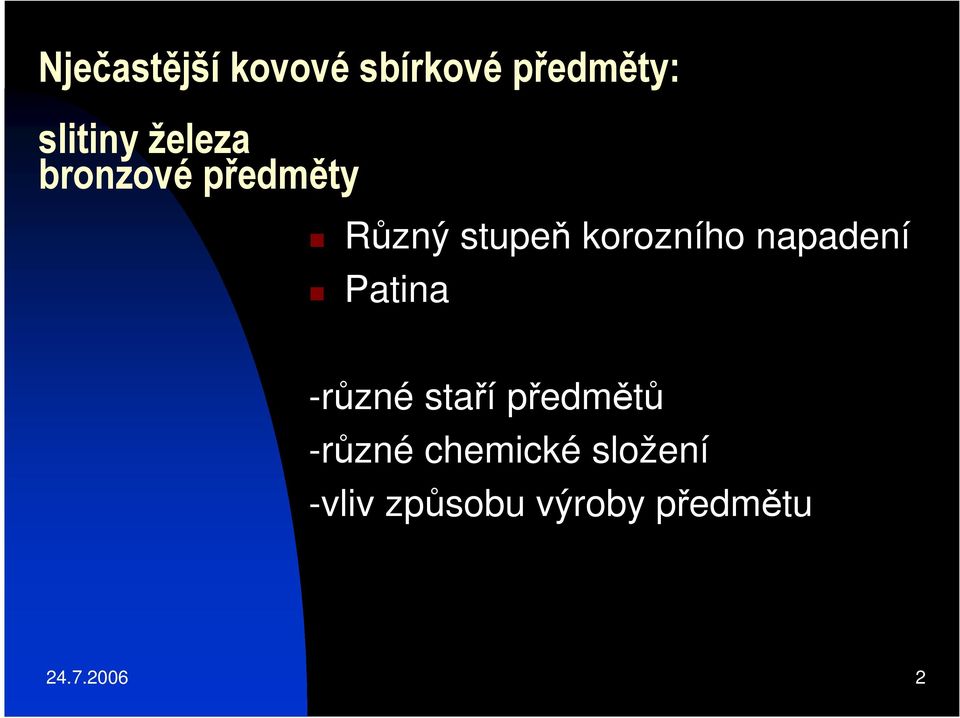 Nječastější kovové sbírkové předměty:

slitiny železa
bronzové předměty

Různý stupeň korozního napadení
Patina

-různé staří předmětů
-různé chemické složení
-vliv způsobu výroby předmětu

24.7.2006

2